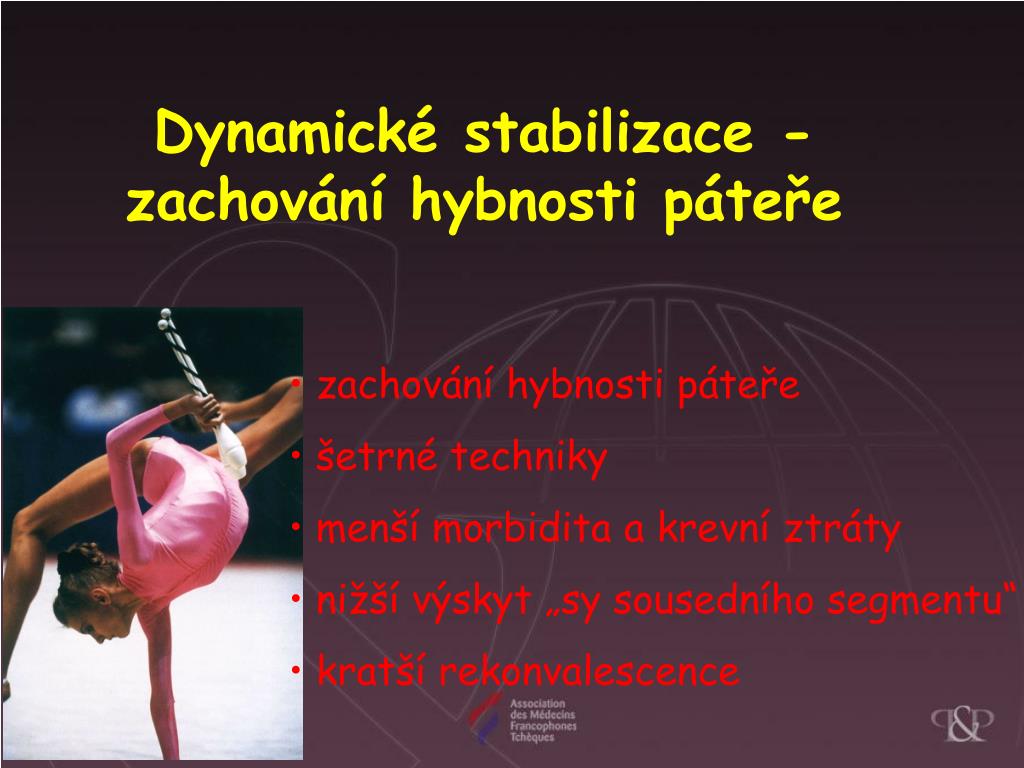 Dynamické stabilizace - zachování hybnosti páteře

• zachování hybnosti páteře
• šetrné techniky
• menší morbidita a krevní ztráty
• nižší výskyt „sy sousedního segmentu“
• kratší rekonvalescence

Association des Médecins Francophones Tchèques

P&P